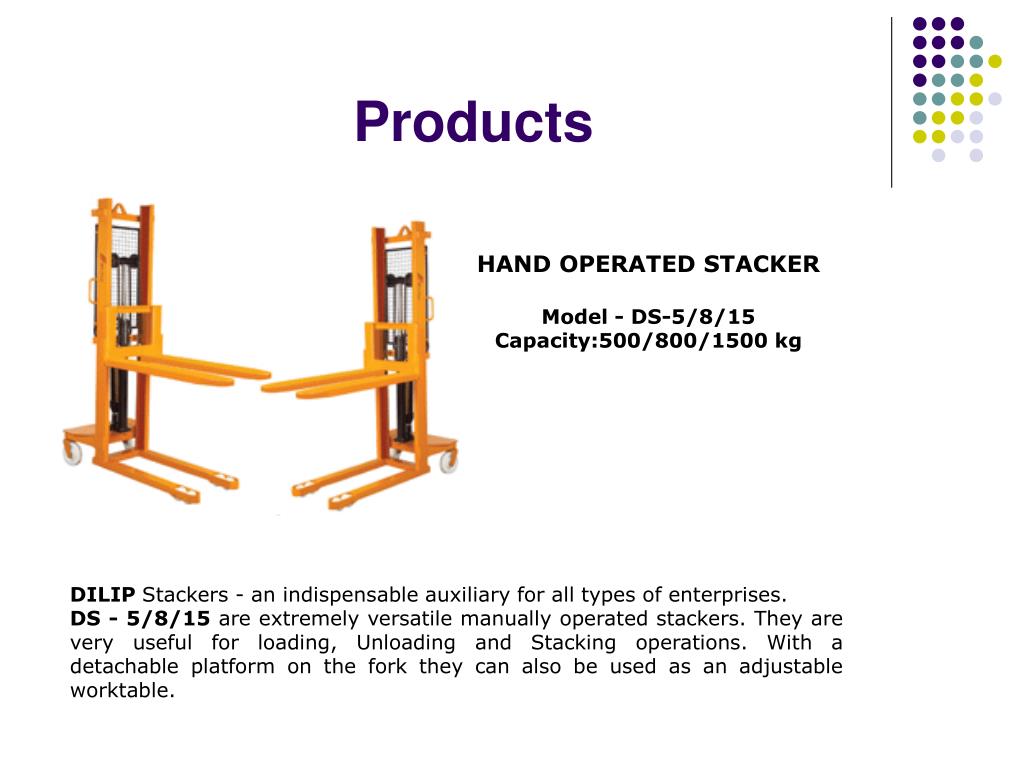 Products

HAND OPERATED STACKER

Model - DS-5/8/15
Capacity:500/800/1500 kg

DILIP Stackers - an indispensable auxiliary for all types of enterprises.
DS - 5/8/15 are extremely versatile manually operated stackers. They are very useful for loading, Unloading and Stacking operations. With a detachable platform on the fork they can also be used as an adjustable worktable.